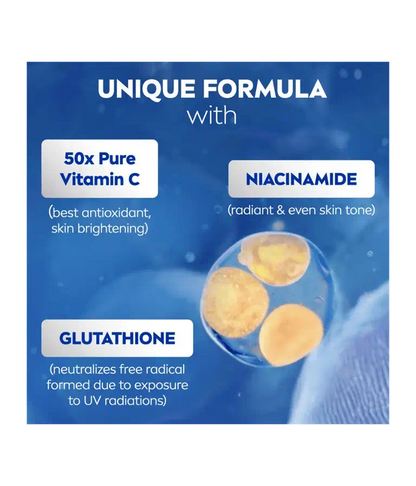 UNIQUE FORMULA
with

50x Pure Vitamin C

(best antioxidant, skin brightening)

NIACINAMIDE

(radiant & even skin tone)

GLUTATHIONE

(neutralizes free radical formed due to exposure to UV radiations)